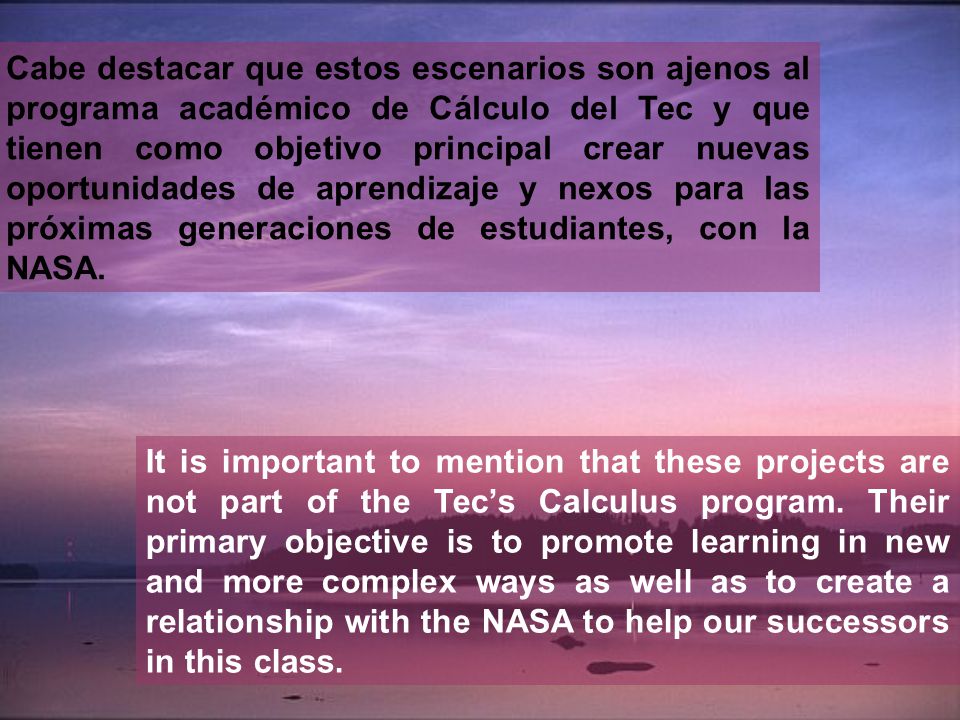 Cabe destacar que estos escenarios son ajenos al programa académico de Cálculo del Tec y que tienen como objetivo principal crear nuevas oportunidades de aprendizaje y nexos para las próximas generaciones de estudiantes, con la NASA.

It is important to mention that these projects are not part of the Tec’s Calculus program. Their primary objective is to promote learning in new and more complex ways as well as to create a relationship with the NASA to help our successors in this class.